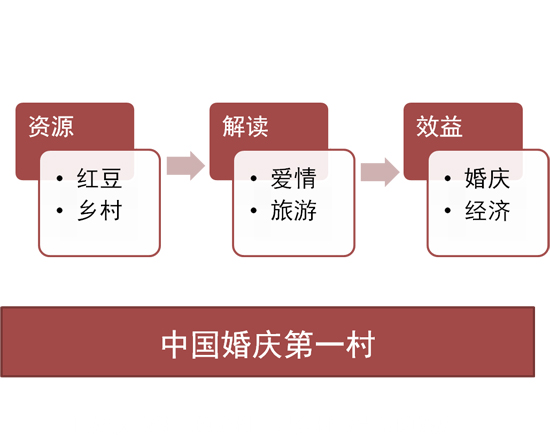 资源

• 红豆
• 乡村

解读

• 爱情
• 旅游

效益

• 婚庆
• 经济

中国婚庆第一村